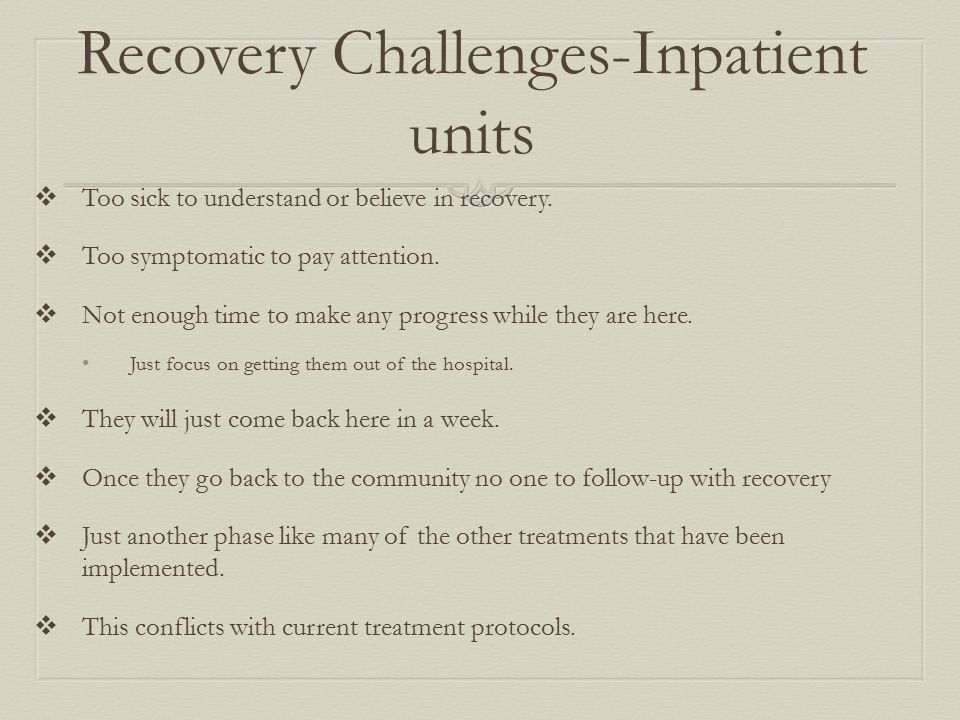 Recovery Challenges-Inpatient units

❖ Too sick to understand or believe in recovery.

❖ Too symptomatic to pay attention.

❖ Not enough time to make any progress while they are here.

• Just focus on getting them out of the hospital.

❖ They will just come back here in a week.

❖ Once they go back to the community no one to follow-up with recovery

❖ Just another phase like many of the other treatments that have been implemented.

❖ This conflicts with current treatment protocols.